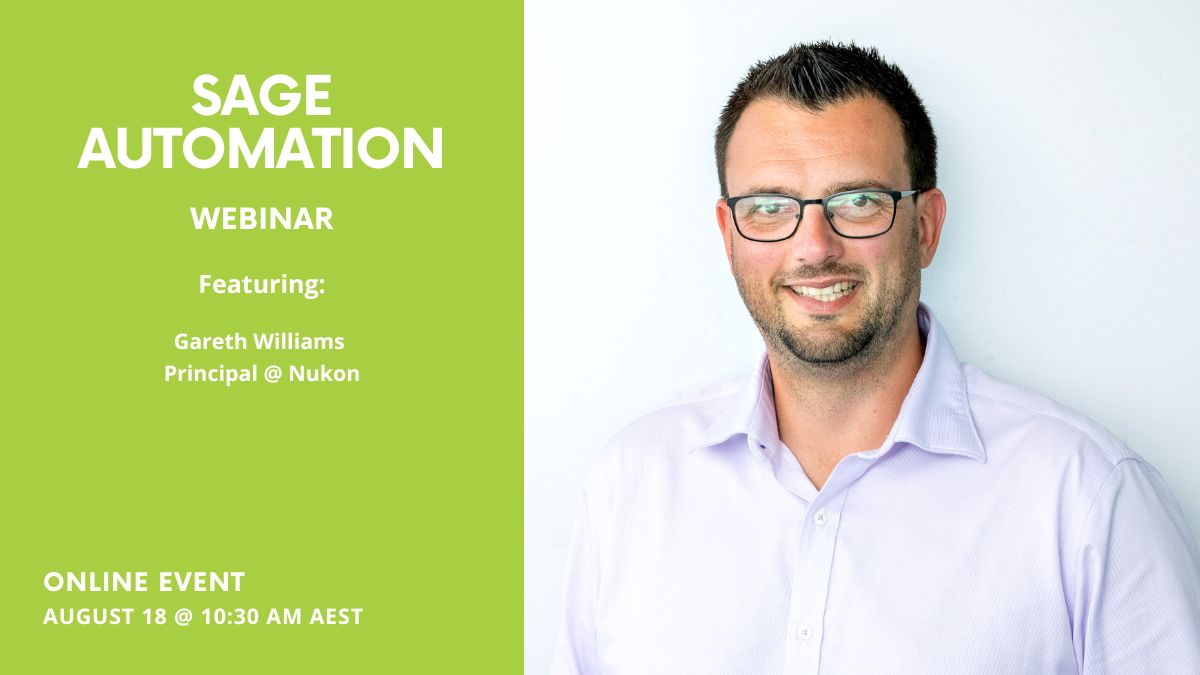 SAGE AUTOMATION

WEBINAR

Featuring:

Gareth Williams
Principal @ Nukon

ONLINE EVENT
AUGUST 18 @ 10:30 AM AEST